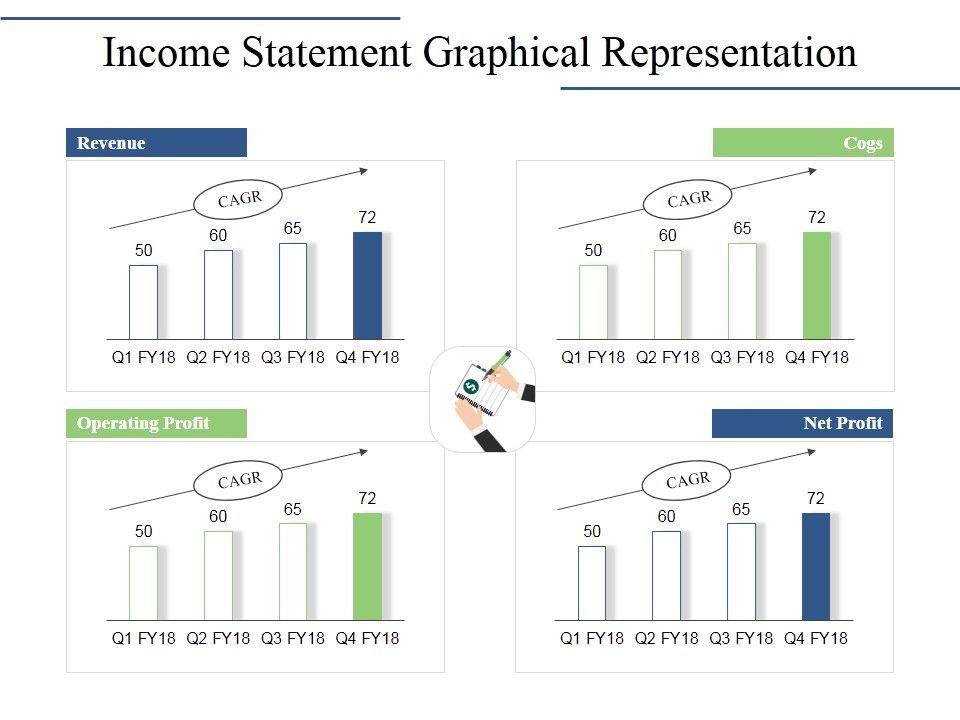 Income Statement Graphical Representation

Revenue

CAGR

50 60 65 72

Q1 FY18 Q2 FY18 Q3 FY18 Q4 FY18

Cogs

CAGR

50 60 65 72

Q1 FY18 Q2 FY18 Q3 FY18 Q4 FY18

Operating Profit

CAGR

50 60 65 72

Q1 FY18 Q2 FY18 Q3 FY18 Q4 FY18

Net Profit

CAGR

50 60 65 72

Q1 FY18 Q2 FY18 Q3 FY18 Q4 FY18